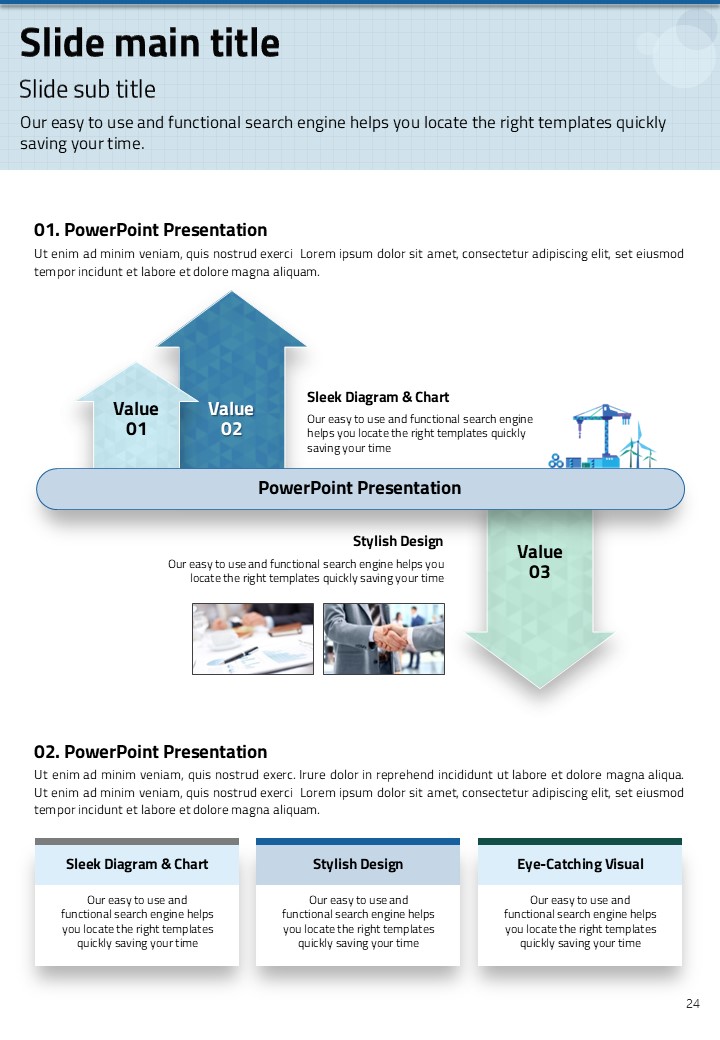 Slide main title

Slide sub title

Our easy to use and functional search engine helps you locate the right templates quickly saving your time.

01. PowerPoint Presentation

Ut enim ad minim veniam, quis nostrud exerci Lorem ipsum dolor sit amet, consectetur adipiscing elit, set eiusmod tempor incidunt et labore et dolore magna aliquam.

Value 01

Value 02

Sleek Diagram & Chart

Our easy to use and functional search engine helps you locate the right templates quickly saving your time

PowerPoint Presentation

Stylish Design

Our easy to use and functional search engine helps you locate the right templates quickly saving your time

Value 03

02. PowerPoint Presentation

Ut enim ad minim veniam, quis nostrud exerc. Irure dolor in reprehend incididunt ut labore et dolore magna aliqua. Ut enim ad minim veniam, quis nostrud exerci Lorem ipsum dolor sit amet, consectetur adipiscing elit, set eiusmod tempor incidunt et labore et dolore magna aliquam.

Sleek Diagram & Chart

Our easy to use and functional search engine helps you locate the right templates quickly saving your time

Stylish Design

Our easy to use and functional search engine helps you locate the right templates quickly saving your time

Eye-Catching Visual

Our easy to use and functional search engine helps you locate the right templates quickly saving your time

24